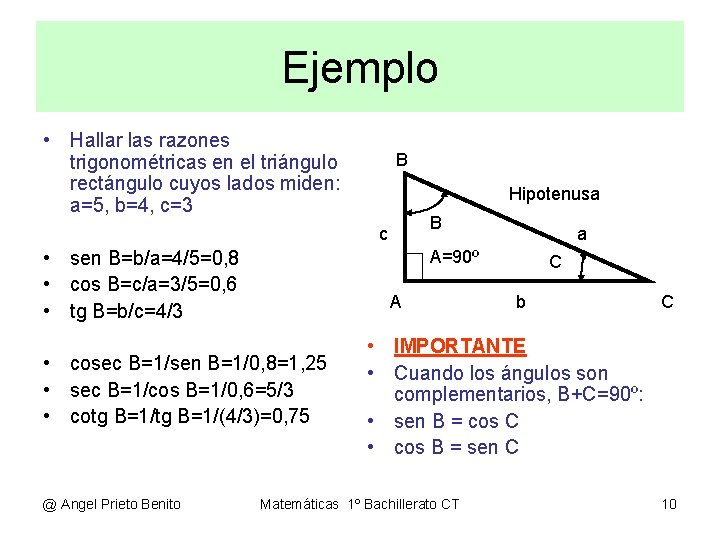 Ejemplo

• Hallar las razones trigonométricas en el triángulo rectángulo cuyos lados miden: a=5, b=4, c=3

• sen B=b/a=4/5=0,8
• cos B=c/a=3/5=0,6
• tg B=b/c=4/3

• cosec B=1/sen B=1/0,8=1,25
• sec B=1/cos B=1/0,6=5/3
• cotg B=1/tg B=1/(4/3)=0,75

B
Hipotenusa
B
c
a
A=90º
C
A
b
C

• IMPORTANTE
• Cuando los ángulos son complementarios, B+C=90º:
• sen B = cos C
• cos B = sen C

@ Angel Prieto Benito
Matemáticas 1º Bachillerato CT
10